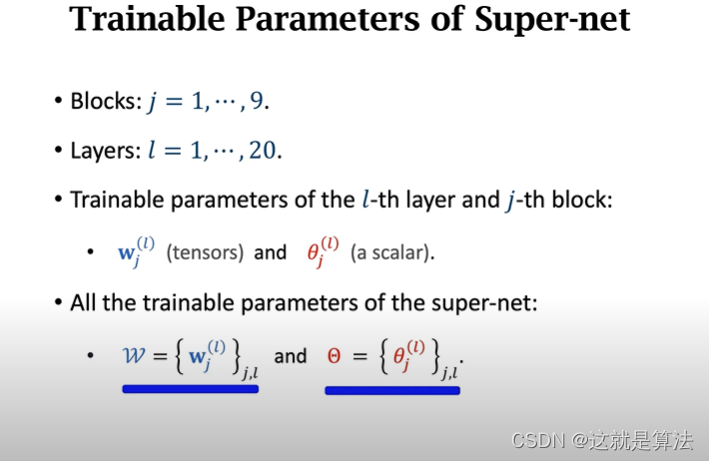 Trainable Parameters of Super-net

• Blocks: $j = 1, \cdots, 9$.

• Layers: $l = 1, \cdots, 20$.

• Trainable parameters of the $l$-th layer and $j$-th block:

• $\mathbf{w}_j^{(l)}$ (tensors) and $\theta_j^{(l)}$ (a scalar).

• All the trainable parameters of the super-net:

• $\mathcal{W} = \left\{ \mathbf{w}_j^{(l)} \right\}_{j,l}$ and $\Theta = \left\{ \theta_j^{(l)} \right\}_{j,l}$.

CSDN @这就是算法